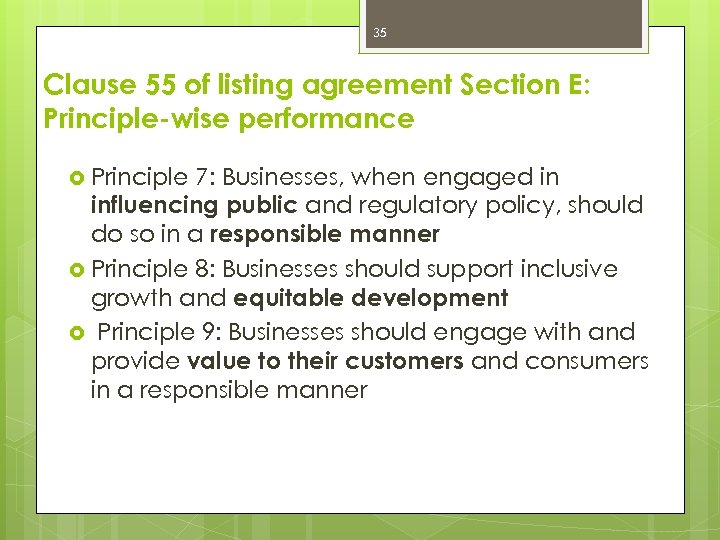 35

Clause 55 of listing agreement Section E: Principle-wise performance

Principle 7: Businesses, when engaged in influencing public and regulatory policy, should do so in a responsible manner

Principle 8: Businesses should support inclusive growth and equitable development

Principle 9: Businesses should engage with and provide value to their customers and consumers in a responsible manner